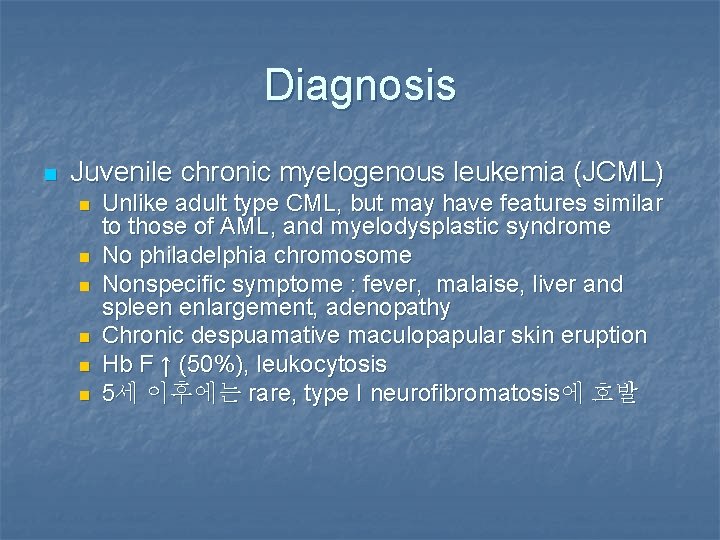 Diagnosis

Juvenile chronic myelogenous leukemia (JCML)

Unlike adult type CML, but may have features similar to those of AML, and myelodysplastic syndrome

No philadelphia chromosome

Nonspecific symptome : fever, malaise, liver and spleen enlargement, adenopathy

Chronic despuamative maculopapular skin eruption

Hb F ↑ (50%), leukocytosis

5세 이후에는 rare, type I neurofibromatosis에 호발